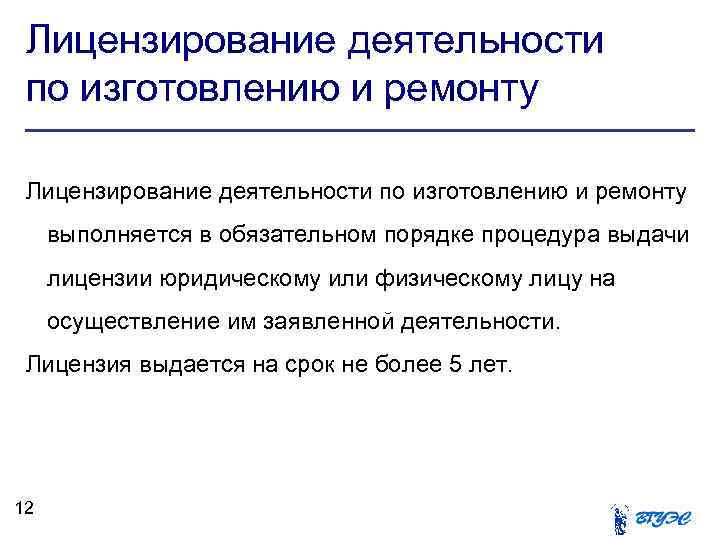 Лицензирование деятельности по изготовлению и ремонту

Лицензирование деятельности по изготовлению и ремонту выполняется в обязательном порядке процедура выдачи лицензии юридическому или физическому лицу на осуществление им заявленной деятельности.

Лицензия выдается на срок не более 5 лет.

12

ВГУЭС